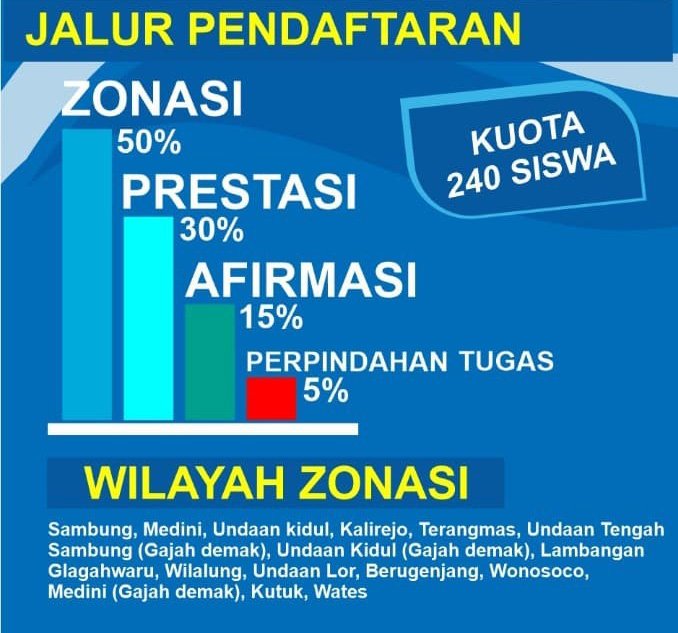 JALUR PENDAFTARAN

ZONASI
50%

PRESTASI
30%

AFIRMASI
15%

PERPINDAHAN TUGAS
5%

KUOTA
240 SISWA

WILAYAH ZONASI

Sambung, Medini, Undaan kidul, Kalirejo, Terangmas, Undaan Tengah Sambung (Gajah demak), Undaan Kidul (Gajah demak), Lambangan Glagahwaru, Wilalung, Undaan Lor, Berugenjang, Wonosoco, Medini (Gajah demak), Kutuk, Wates